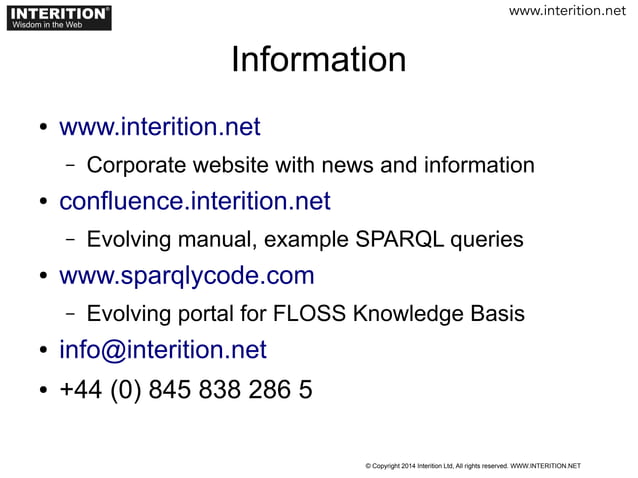 INTERITION®
Wisdom in the Web

www.interition.net

Information

• www.interition.net
 – Corporate website with news and information
• confluence.interition.net
 – Evolving manual, example SPARQL queries
• www.sparqlycode.com
 – Evolving portal for FLOSS Knowledge Basis
• info@interition.net
• +44 (0) 845 838 286 5

© Copyright 2014 Interition Ltd, All rights reserved. WWW.INTERITION.NET